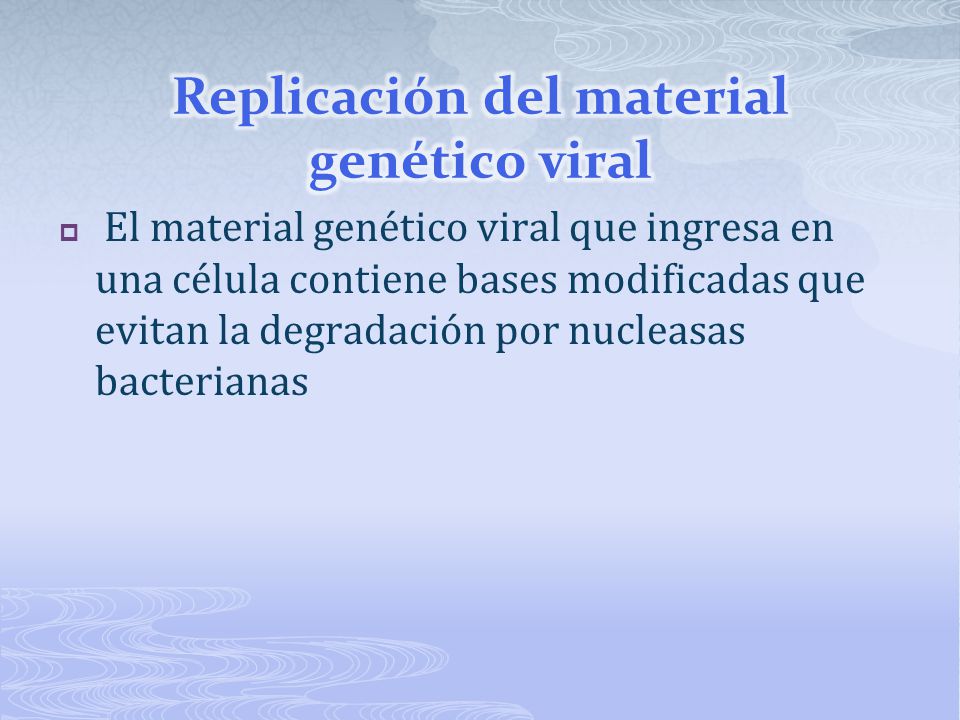 Replicación del material genético viral

El material genético viral que ingresa en una célula contiene bases modificadas que evitan la degradación por nucleasas bacterianas